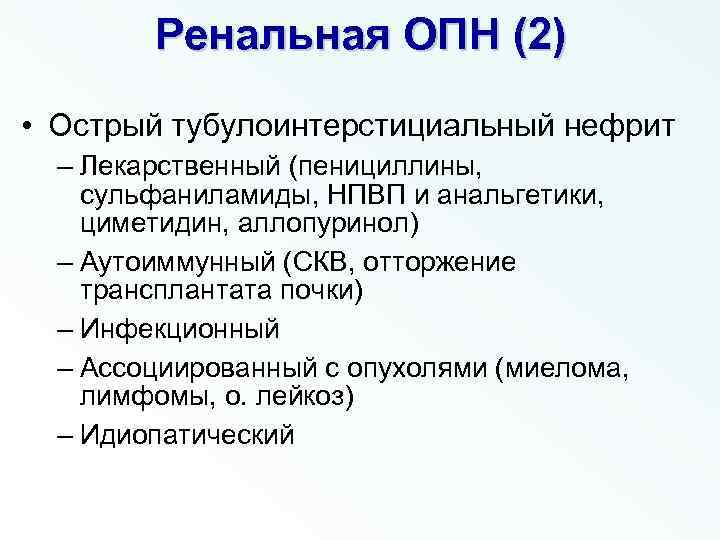 Ренальная ОПН (2)

• Острый тубулоинтерстициальный нефрит
– Лекарственный (пенициллины, сульфаниламиды, НПВП и анальгетики, циметидин, аллопуринол)
– Аутоиммунный (СКВ, отторжение трансплантата почки)
– Инфекционный
– Ассоциированный с опухолями (миелома, лимфомы, о. лейкоз)
– Идиопатический